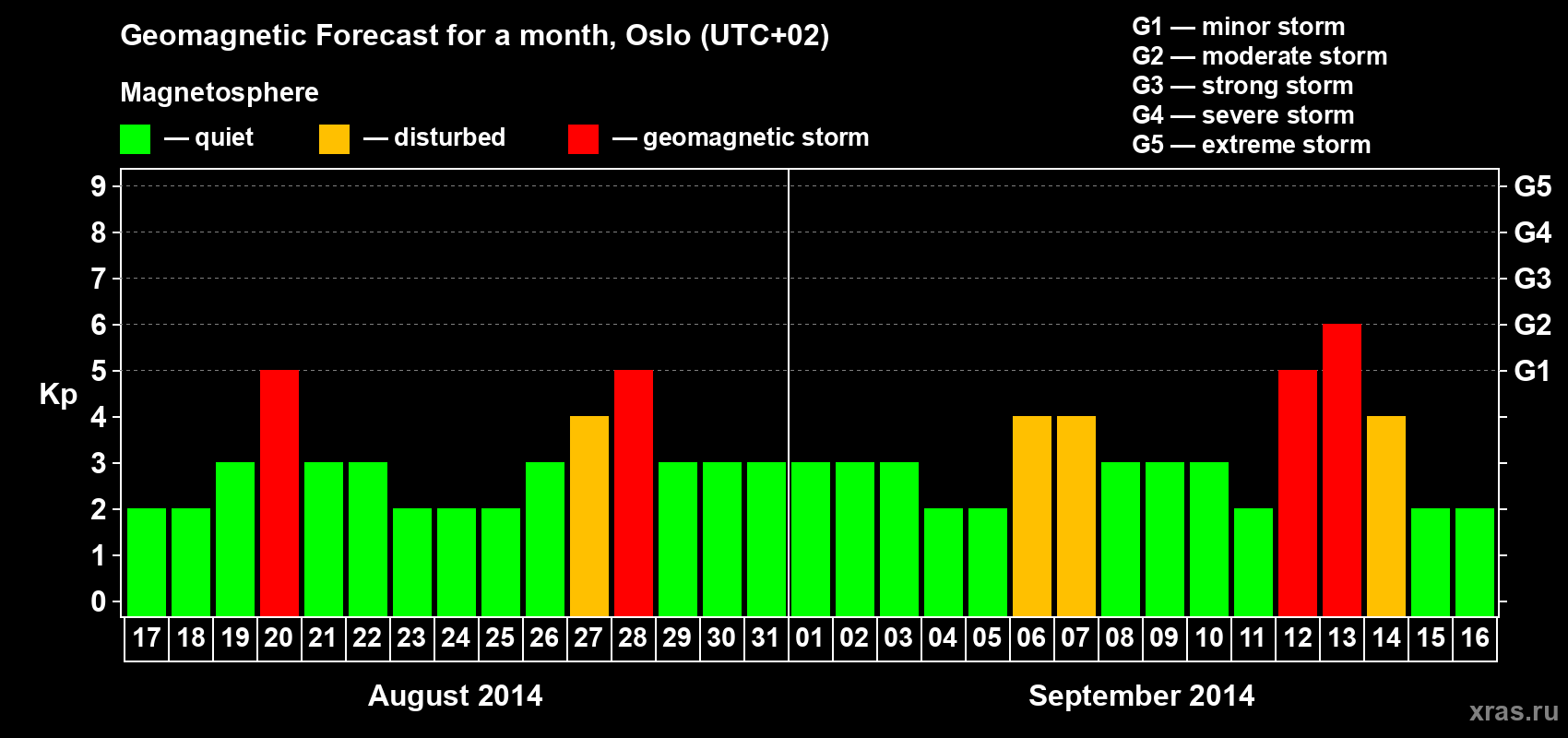 Geomagnetic Forecast for a month, Oslo (UTC+02)

Magnetosphere

— quiet — disturbed — geomagnetic storm

G1 — minor storm
G2 — moderate storm
G3 — strong storm
G4 — severe storm
G5 — extreme storm

Kp

9 8 7 6 5 4 3 2 1 0

G5 G4 G3 G2 G1

17 18 19 20 21 22 23 24 25 26 27 28 29 30 31 01 02 03 04 05 06 07 08 09 10 11 12 13 14 15 16

August 2014

September 2014

xras.ru